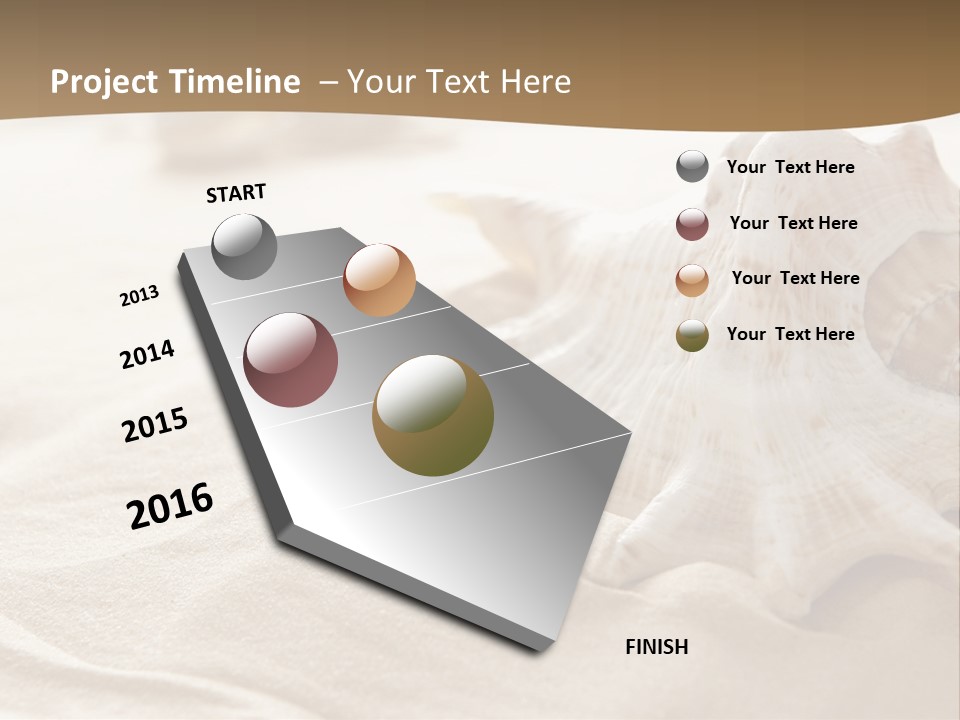 Project Timeline – Your Text Here

START

2013

2014

2015

2016

FINISH

Your Text Here

Your Text Here

Your Text Here

Your Text Here